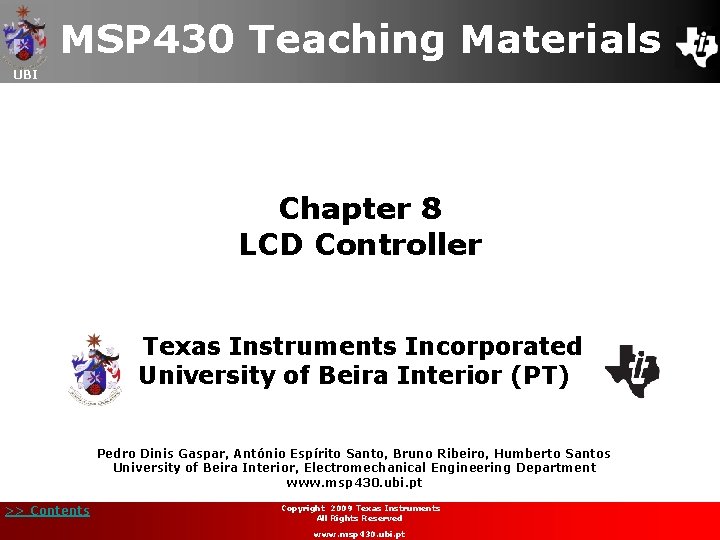 UBI

MSP430 Teaching Materials

Chapter 8
LCD Controller

Texas Instruments Incorporated
University of Beira Interior (PT)

Pedro Dinis Gaspar, António Espírito Santo, Bruno Ribeiro, Humberto Santos
University of Beira Interior, Electromechanical Engineering Department
www.msp430.ubi.pt

>> Contents

Copyright 2009 Texas Instruments
All Rights Reserved

www.msp430.ubi.pt